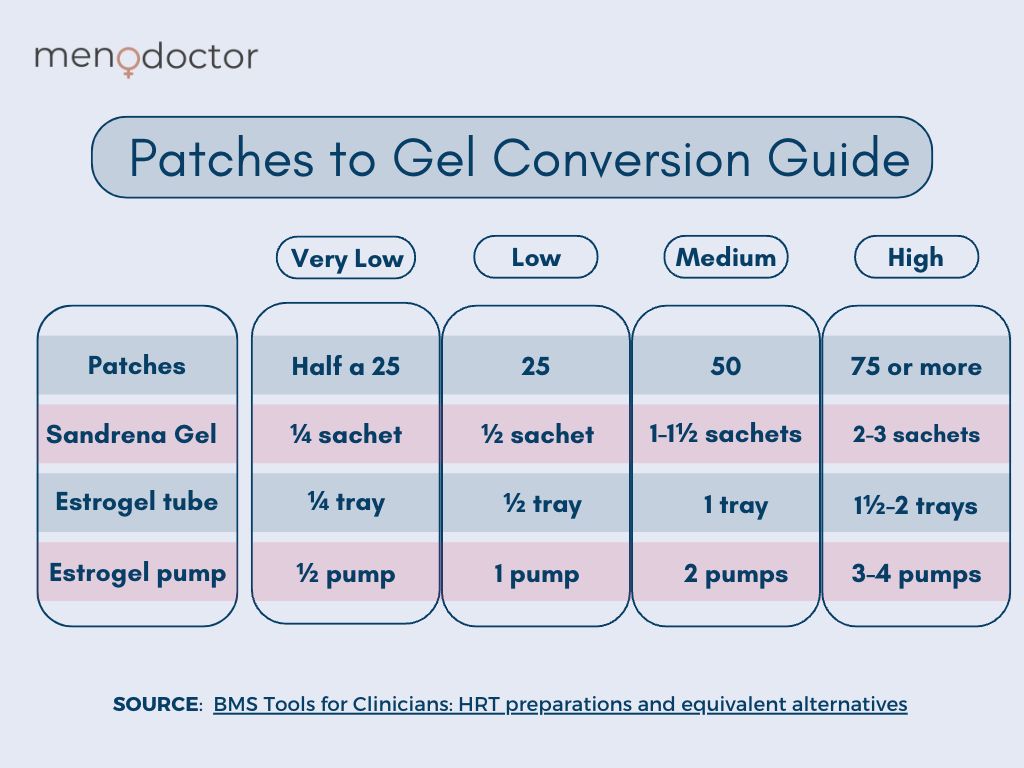 menodoctor

Patches to Gel Conversion Guide

| | Very Low | Low | Medium | High |
|---|---|---|---|---|
| Patches | Half a 25 | 25 | 50 | 75 or more |
| Sandrena Gel | ¼ sachet | ½ sachet | 1-1½ sachets | 2-3 sachets |
| Estrogel tube | ¼ tray | ½ tray | 1 tray | 1½-2 trays |
| Estrogel pump | ½ pump | 1 pump | 2 pumps | 3-4 pumps |

SOURCE: BMS Tools for Clinicians: HRT preparations and equivalent alternatives